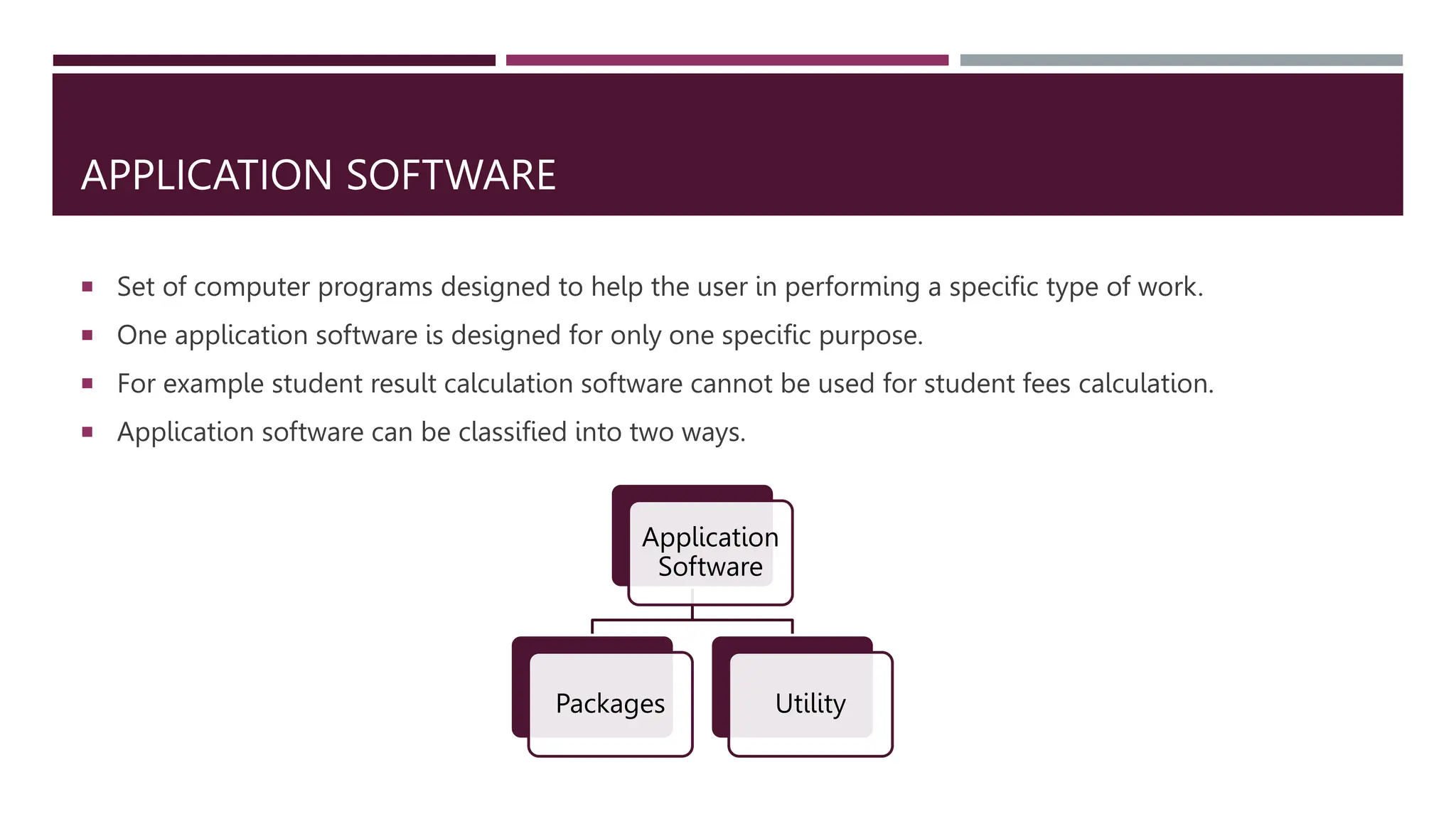 APPLICATION SOFTWARE

▪ Set of computer programs designed to help the user in performing a specific type of work.
▪ One application software is designed for only one specific purpose.
▪ For example student result calculation software cannot be used for student fees calculation.
▪ Application software can be classified into two ways.

Application Software

Packages

Utility